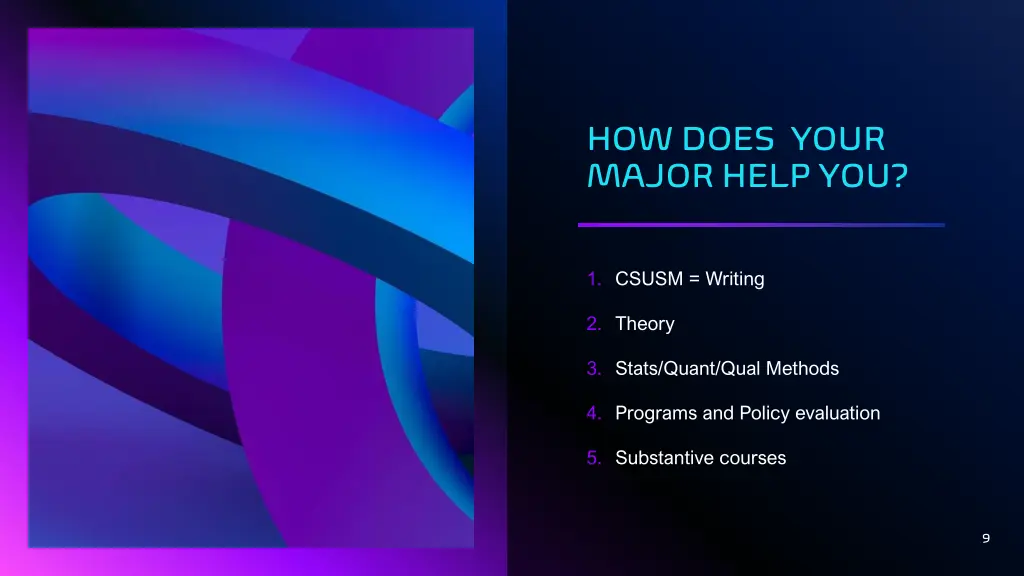 HOW DOES YOUR MAJOR HELP YOU?

1. CSUSM = Writing
2. Theory
3. Stats/Quant/Qual Methods
4. Programs and Policy evaluation
5. Substantive courses

9